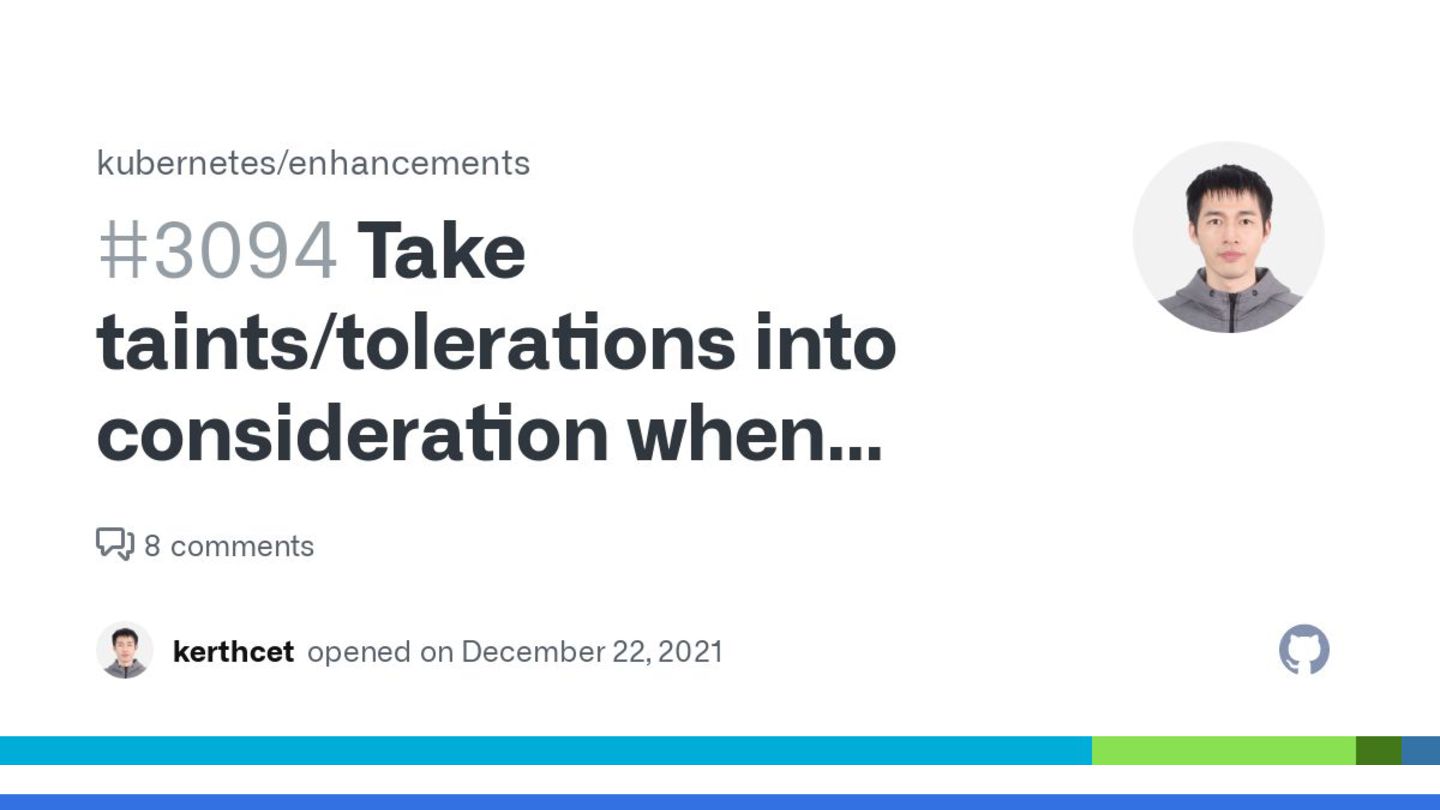 kubernetes/enhancements

#3094 Take taints/tolerations into consideration when...

8 comments

kerthcet opened on December 22, 2021